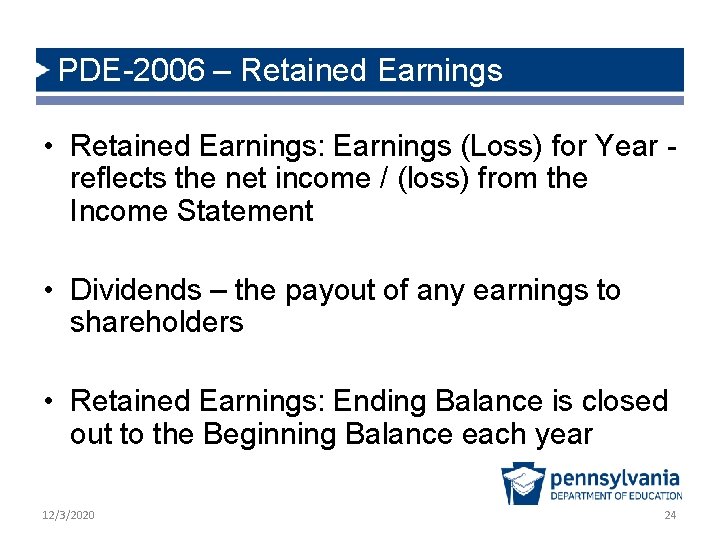 PDE-2006 – Retained Earnings

• Retained Earnings: Earnings (Loss) for Year - reflects the net income / (loss) from the Income Statement

• Dividends – the payout of any earnings to shareholders

• Retained Earnings: Ending Balance is closed out to the Beginning Balance each year

pennsylvania
DEPARTMENT OF EDUCATION

12/3/2020

24